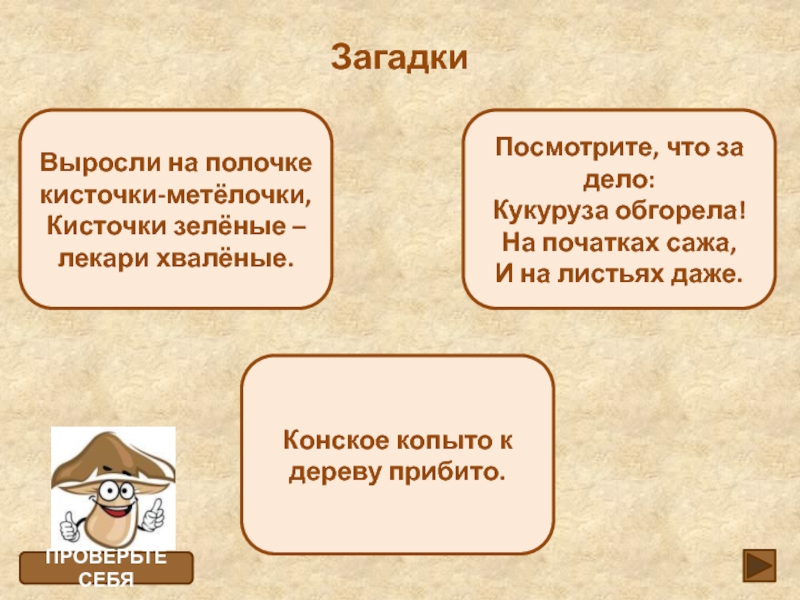 Загадки

Выросли на полочке кисточки-метёлочки, Кисточки зелёные – лекари хвалёные.

Посмотрите, что за дело: Кукуруза обгорела! На початках сажа, И на листьях даже.

Конское копыто к дереву прибито.

ПРОВЕРЬТЕ СЕБЯ